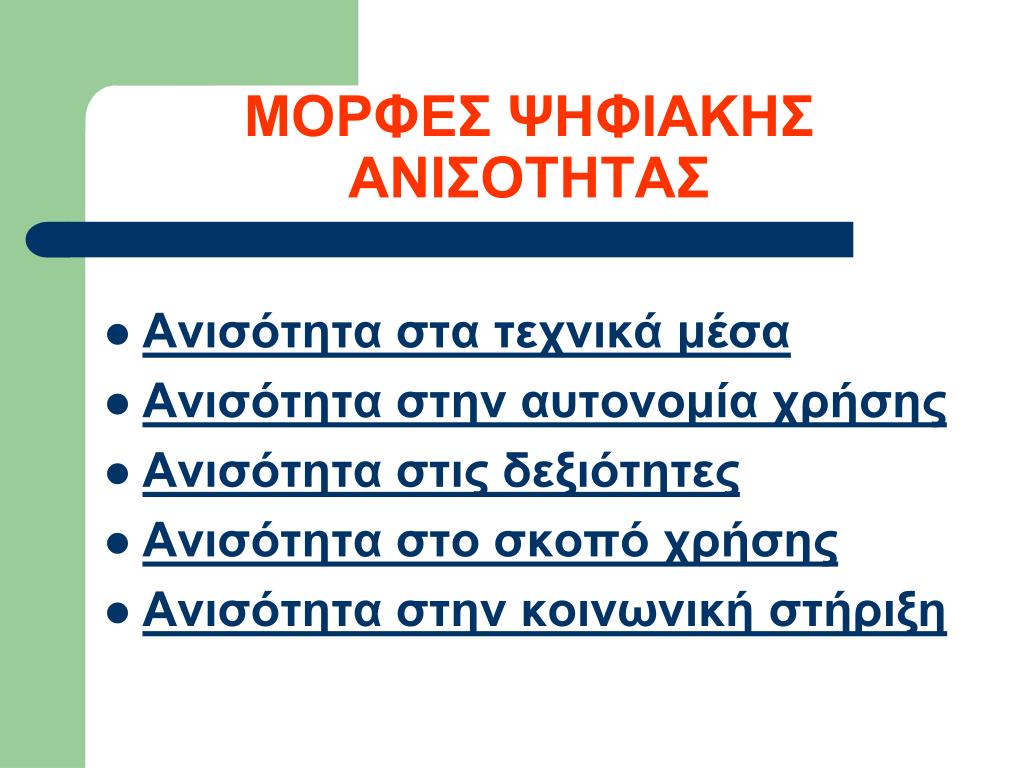 ΜΟΡΦΕΣ ΨΗΦΙΑΚΗΣ ΑΝΙΣΟΤΗΤΑΣ

- Ανισότητα στα τεχνικά μέσα
- Ανισότητα στην αυτονομία χρήσης
- Ανισότητα στις δεξιότητες
- Ανισότητα στο σκοπό χρήσης
- Ανισότητα στην κοινωνική στήριξη